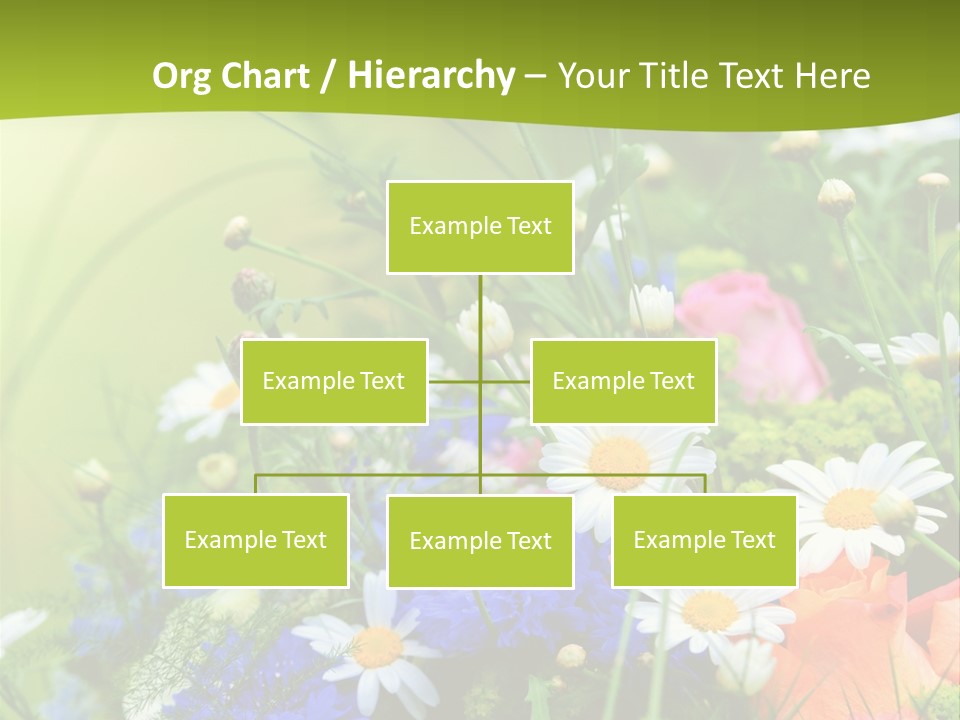 Org Chart / Hierarchy – Your Title Text Here

Example Text

Example Text

Example Text

Example Text

Example Text

Example Text